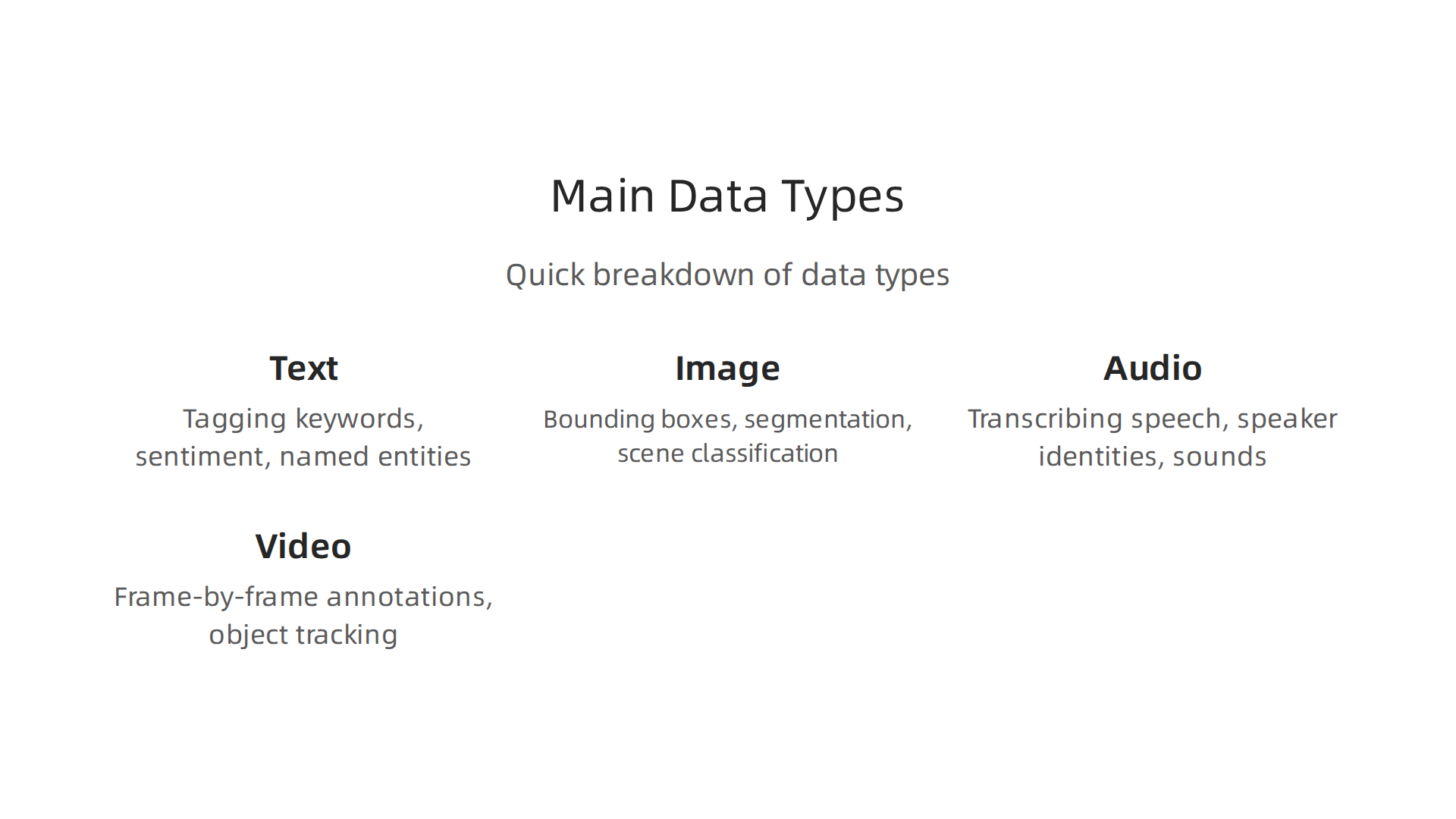 Main Data Types

Quick breakdown of data types

Text

Tagging keywords, sentiment, named entities

Image

Bounding boxes, segmentation, scene classification

Audio

Transcribing speech, speaker identities, sounds

Video

Frame-by-frame annotations, object tracking